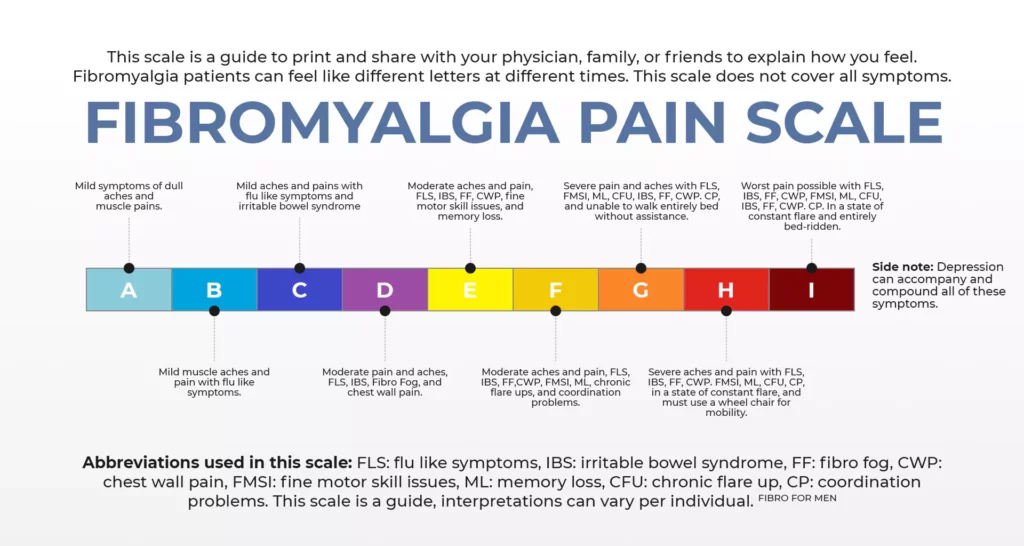 This scale is a guide to print and share with your physician, family, or friends to explain how you feel. Fibromyalgia patients can feel like different letters at different times. This scale does not cover all symptoms.

FIBROMYALGIA PAIN SCALE

Mild symptoms of dull aches and muscle pains.

Mild aches and pains with flu like symptoms and irritable bowel syndrome

Moderate aches and pain, FLS, IBS, FF, CWP, fine motor skill issues, and memory loss.

Severe pain and aches with FLS, FMSI, ML, CFU, IBS, FF, CWP. CP, and unable to walk entirely bed without assistance.

Worst pain possible with FLS, IBS, FF, CWP, FMSI, ML, CFU, IBS, FF, CWP. CP. In a state of constant flare and entirely bed-ridden.

A B C D E F G H I

Side note: Depression can accompany and compound all of these symptoms.

Mild muscle aches and pain with flu like symptoms.

Moderate pain and aches, FLS, IBS, Fibro Fog, and chest wall pain.

Moderate aches and pain, FLS, IBS, FF,CWP, FMSI, ML, chronic flare ups, and coordination problems.

Severe aches and pain with FLS, IBS, FF, CWP. FMSI, ML, CFU, CP, in a state of constant flare, and must use a wheel chair for mobility.

Abbreviations used in this scale: FLS: flu like symptoms, IBS: irritable bowel syndrome, FF: fibro fog, CWP: chest wall pain, FMSI: fine motor skill issues, ML: memory loss, CFU: chronic flare up, CP: coordination problems. This scale is a guide, interpretations can vary per individual. FIBRO FOR MEN